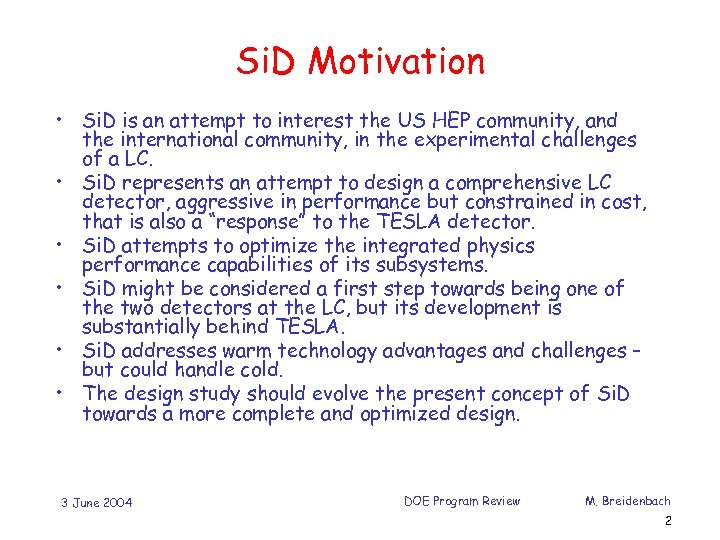 SiD Motivation

• SiD is an attempt to interest the US HEP community, and the international community, in the experimental challenges of a LC.
• SiD represents an attempt to design a comprehensive LC detector, aggressive in performance but constrained in cost, that is also a "response" to the TESLA detector.
• SiD attempts to optimize the integrated physics performance capabilities of its subsystems.
• SiD might be considered a first step towards being one of the two detectors at the LC, but its development is substantially behind TESLA.
• SiD addresses warm technology advantages and challenges – but could handle cold.
• The design study should evolve the present concept of SiD towards a more complete and optimized design.

3 June 2004

DOE Program Review

M. Breidenbach

2